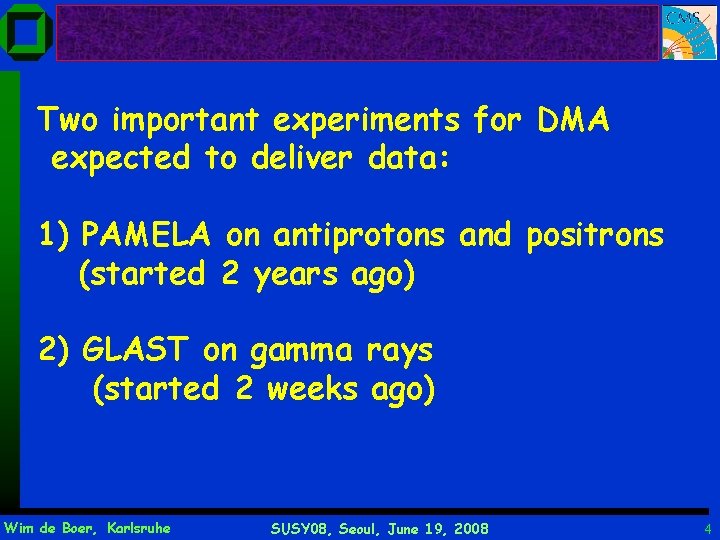 CMS

Two important experiments for DMA expected to deliver data:

1) PAMELA on antiprotons and positrons (started 2 years ago)

2) GLAST on gamma rays (started 2 weeks ago)

Wim de Boer, Karlsruhe    SUSY08, Seoul, June 19, 2008    4